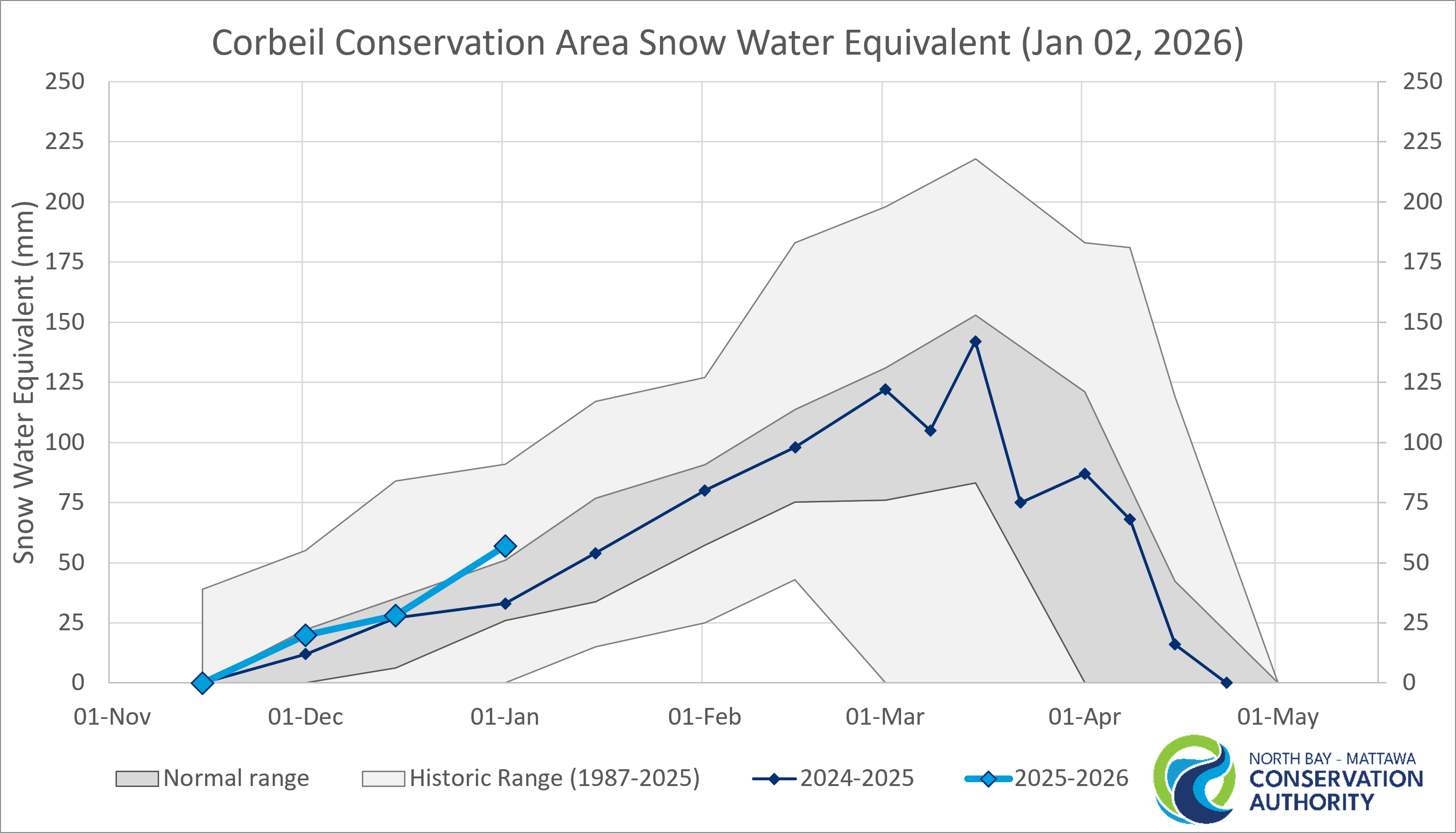 Corbeil Conservation Area Snow Water Equivalent (Jan 02, 2026)

Snow Water Equivalent (mm)

250
225
200
175
150
125
100
75
50
25
0

250
225
200
175
150
125
100
75
50
25
0

01-Nov
01-Dec
01-Jan
01-Feb
01-Mar
01-Apr
01-May

Normal range
Historic Range (1987-2025)
2024-2025
2025-2026

NORTH BAY - MATTAWA
CONSERVATION
AUTHORITY